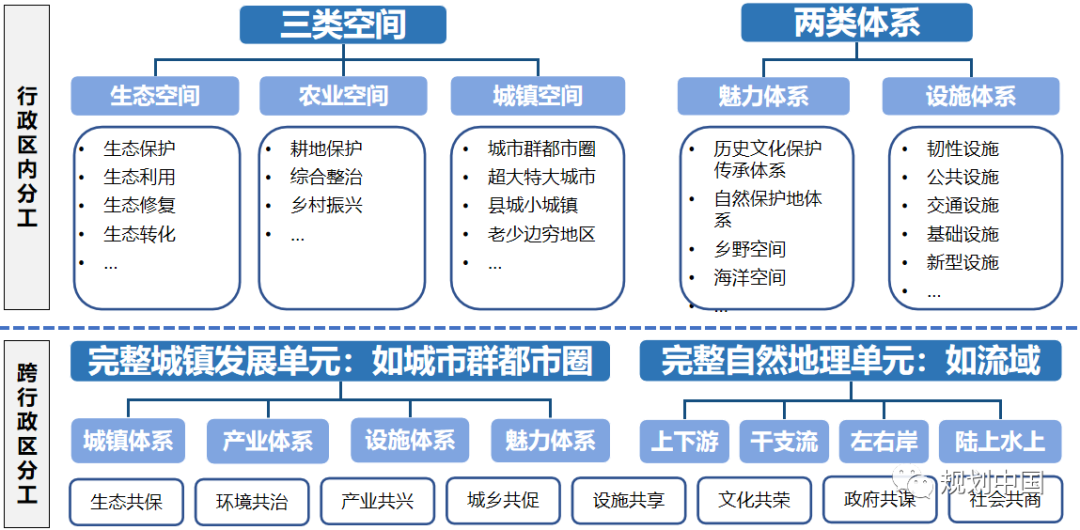 行政区内分工

三类空间

生态空间
- 生态保护
- 生态利用
- 生态修复
- 生态转化
- …

农业空间
- 耕地保护
- 综合整治
- 乡村振兴
- …

城镇空间
- 城市群都市圈
- 超大特大城市
- 县城小城镇
- 老少边穷地区
- …

两类体系

魅力体系
- 历史文化保护传承体系
- 自然保护地体系
- 乡野空间
- 海洋空间
- …

设施体系
- 韧性设施
- 公共设施
- 交通设施
- 基础设施
- 新型设施
- …

跨行政区分工

完整城镇发展单元：如城市群都市圈

城镇体系　产业体系　设施体系　魅力体系

完整自然地理单元：如流域

上下游　干支流　左右岸　陆上水上

生态共保　环境共治　产业共兴　城乡共促　设施共享　文化共荣　政府共谋　社会共商

规划中国